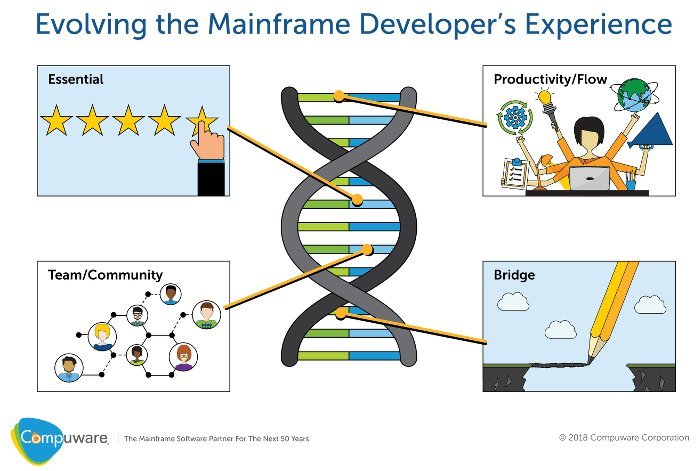 Evolving the Mainframe Developer's Experience

Essential

Productivity/Flow

Team/Community

Bridge

Compuware

The Mainframe Software Partner For The Next 50 Years

© 2018 Compuware Corporation